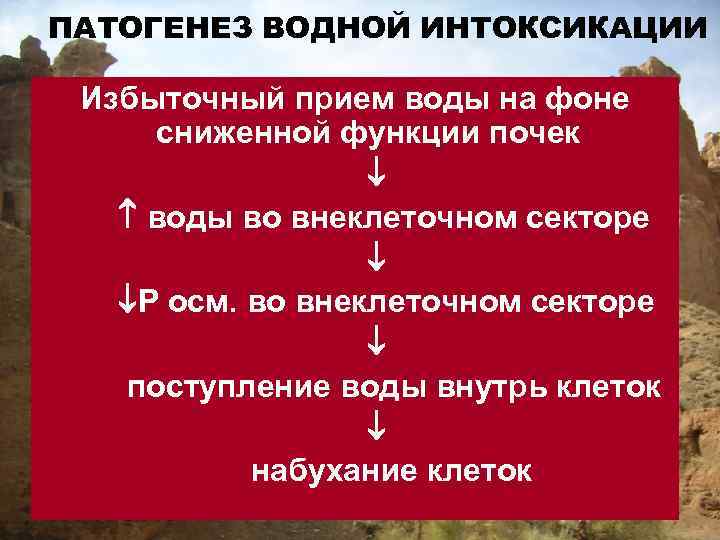 ПАТОГЕНЕЗ ВОДНОЙ ИНТОКСИКАЦИИ

Избыточный прием воды на фоне сниженной функции почек

↓

↑ воды во внеклеточном секторе

↓

↓Р осм. во внеклеточном секторе

↓

поступление воды внутрь клеток

↓

набухание клеток